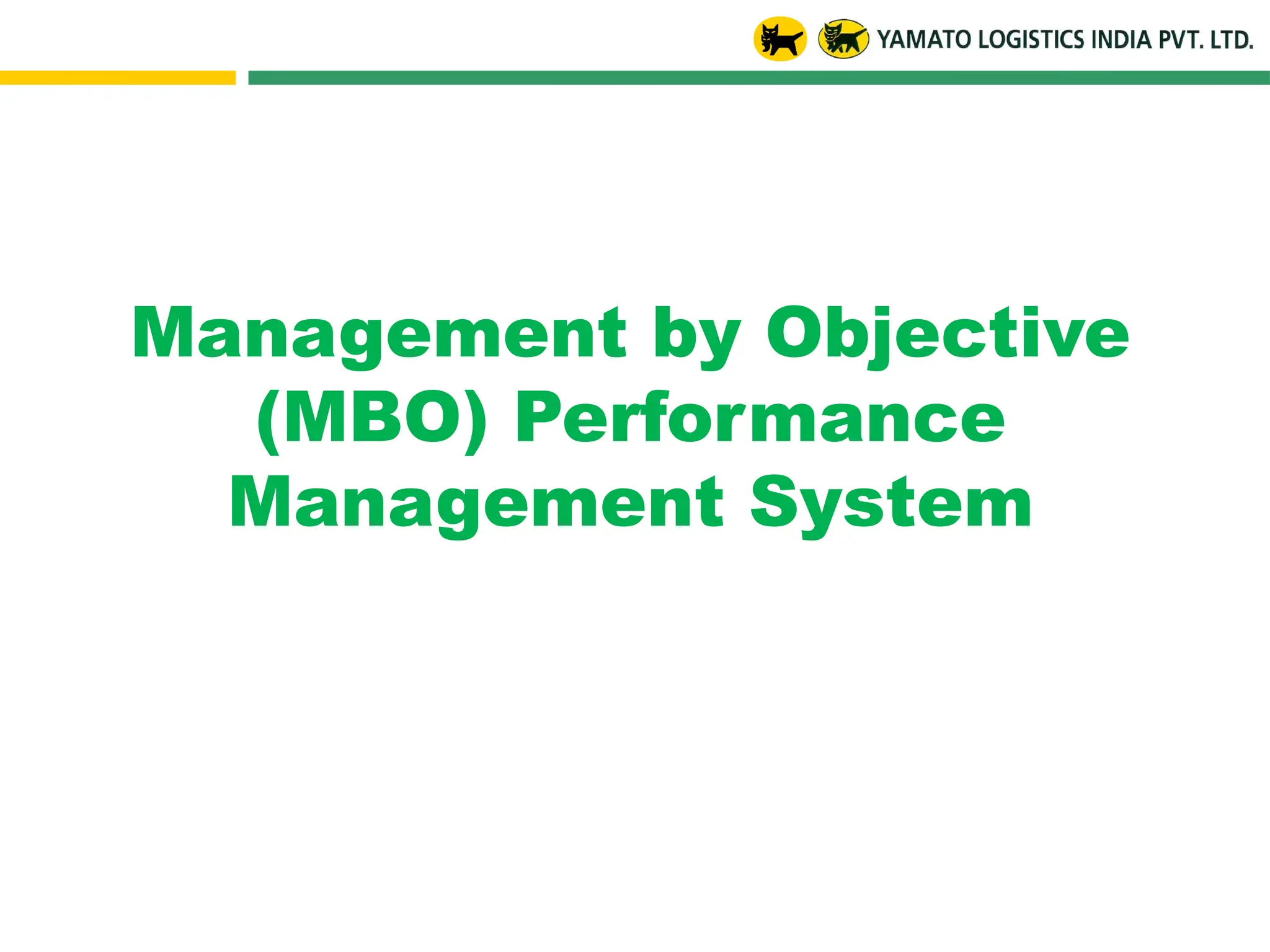 YAMATO LOGISTICS INDIA PVT. LTD.

Management by Objective (MBO) Performance Management System